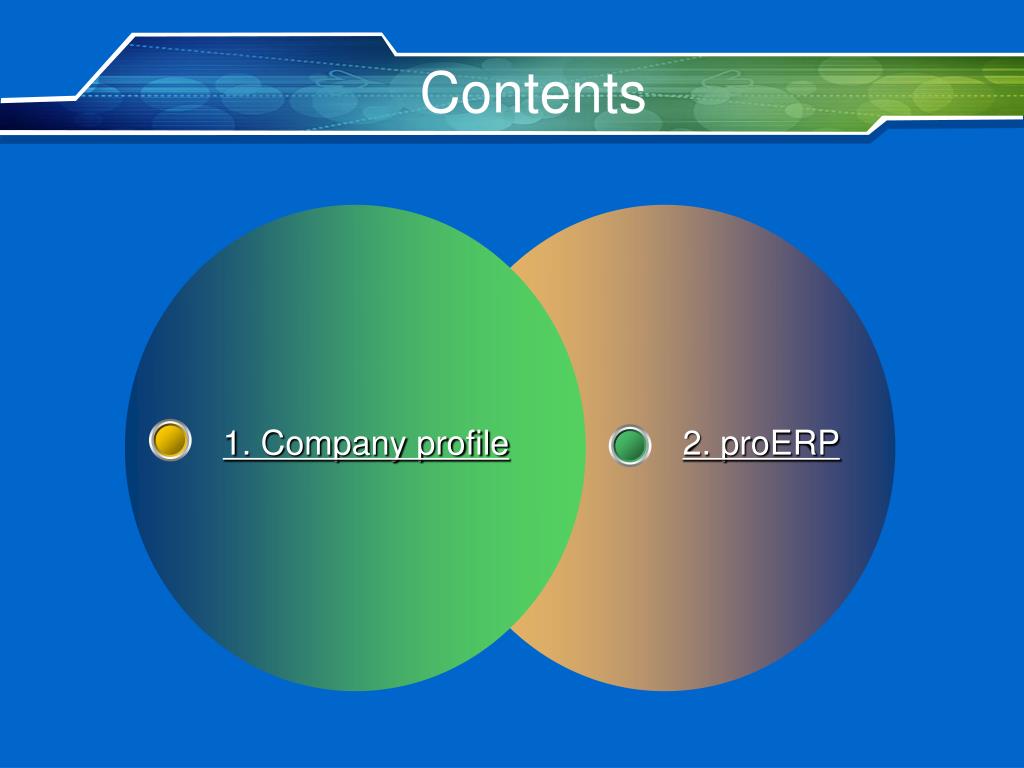 Contents

1. Company profile

2. proERP